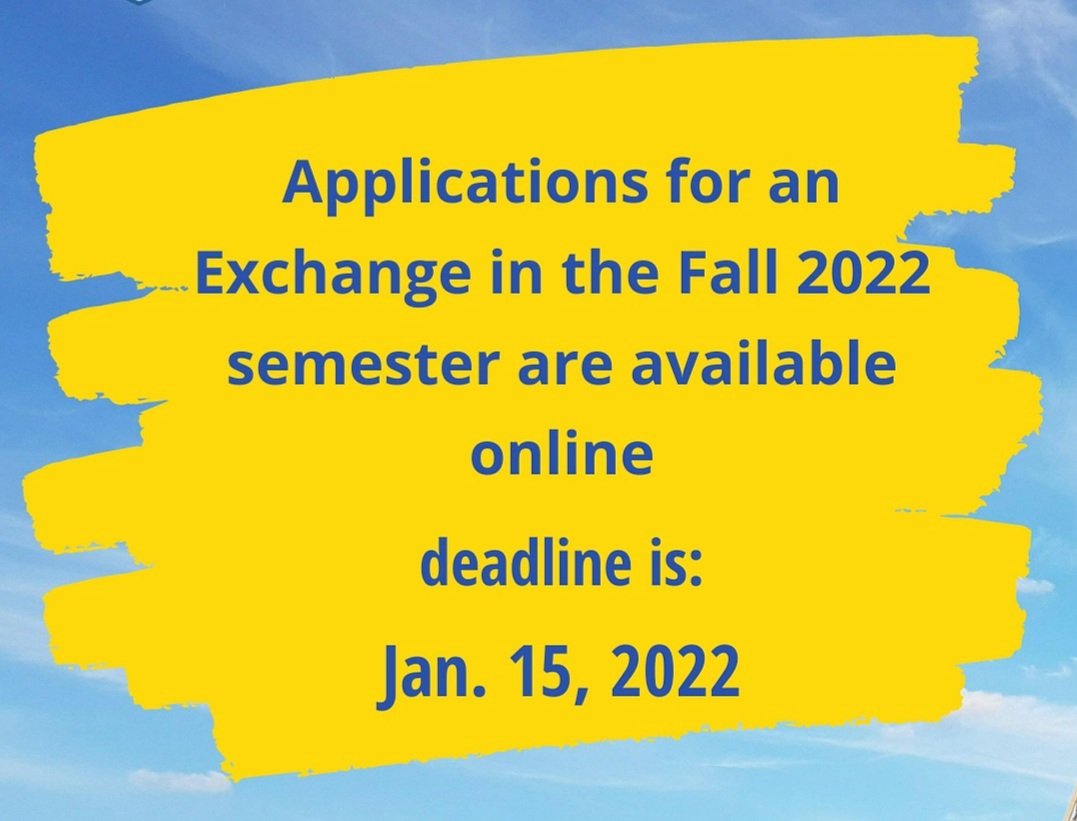 Applications for an Exchange in the Fall 2022 semester are available online

deadline is:

Jan. 15, 2022